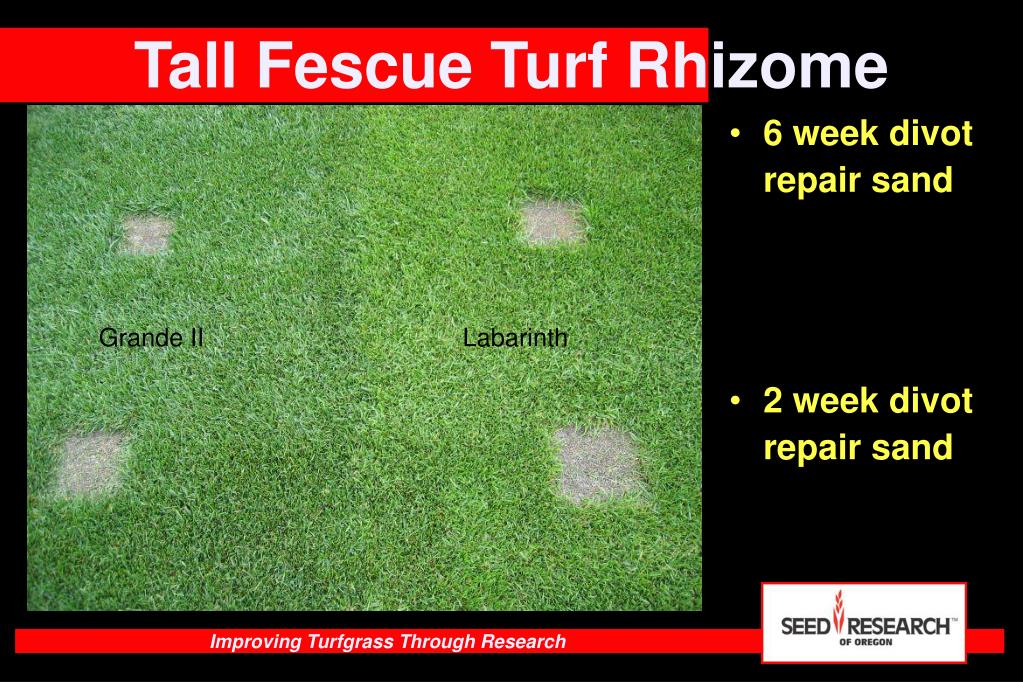 Tall Fescue Turf Rhizome

Grande II

Labarinth

• 6 week divot repair sand

• 2 week divot repair sand

Improving Turfgrass Through Research

SEED RESEARCH™ OF OREGON